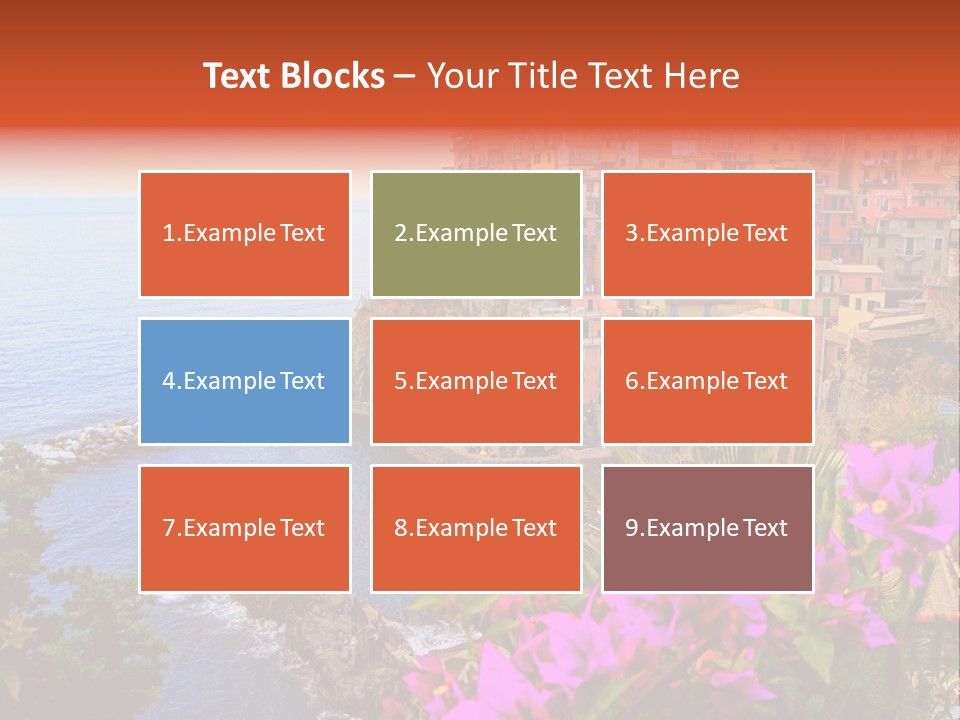 Text Blocks – Your Title Text Here

1.Example Text

2.Example Text

3.Example Text

4.Example Text

5.Example Text

6.Example Text

7.Example Text

8.Example Text

9.Example Text